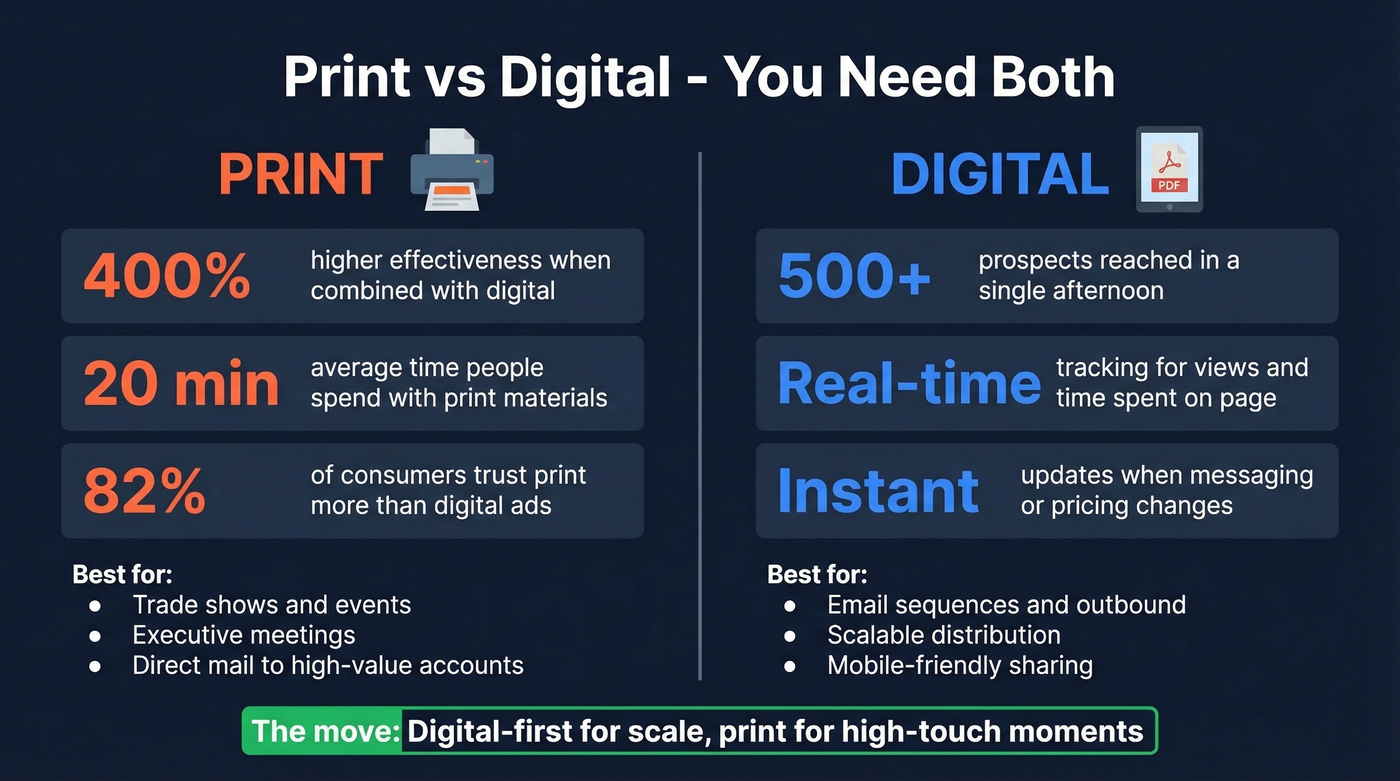 Print vs Digital - You Need Both

PRINT

400% higher effectiveness when combined with digital

20 min average time people spend with print materials

82% of consumers trust print more than digital ads

Best for:
- Trade shows and events
- Executive meetings
- Direct mail to high-value accounts

DIGITAL

PDF

500+ prospects reached in a single afternoon

Real-time tracking for views and time spent on page

Instant updates when messaging or pricing changes

Best for:
- Email sequences and outbound
- Scalable distribution
- Mobile-friendly sharing

The move: Digital-first for scale, print for high-touch moments